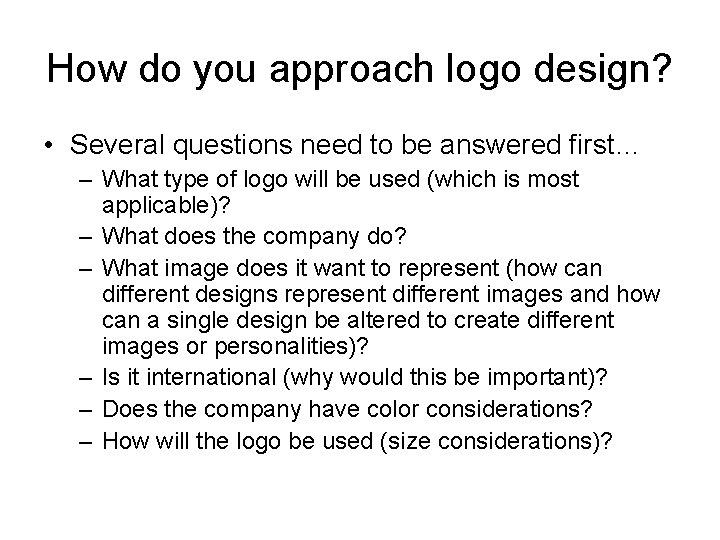 How do you approach logo design?

• Several questions need to be answered first…
– What type of logo will be used (which is most applicable)?
– What does the company do?
– What image does it want to represent (how can different designs represent different images and how can a single design be altered to create different images or personalities)?
– Is it international (why would this be important)?
– Does the company have color considerations?
– How will the logo be used (size considerations)?